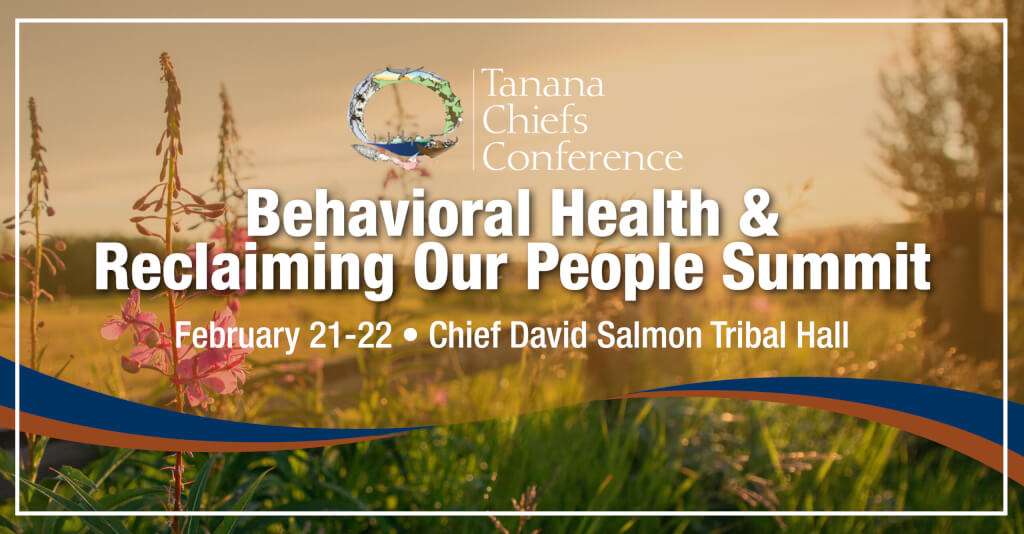 Tanana Chiefs Conference

Behavioral Health & Reclaiming Our People Summit

February 21-22 • Chief David Salmon Tribal Hall